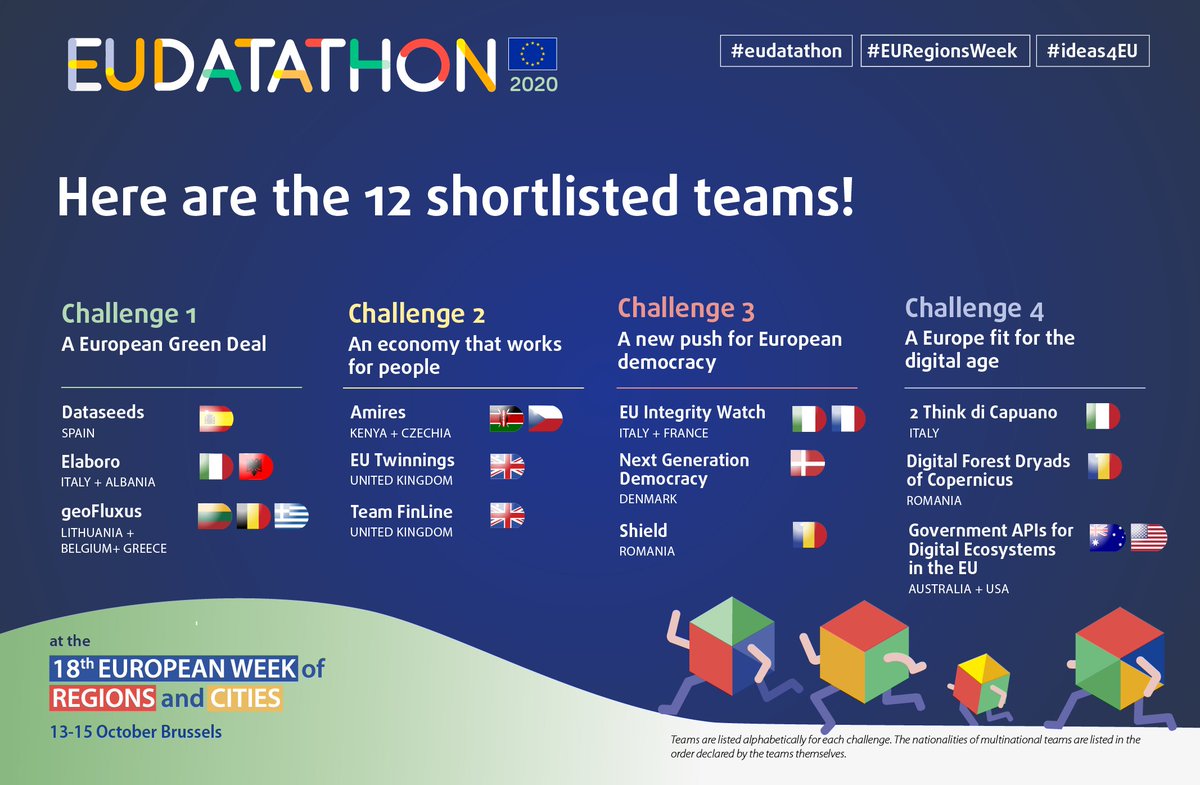 EUDATATHON 2020

#eudatathon #EURegionsWeek #ideas4EU

Here are the 12 shortlisted teams!

Challenge 1
A European Green Deal

Dataseeds
SPAIN

Elaboro
ITALY + ALBANIA

geoFluxus
LITHUANIA + BELGIUM+ GREECE

Challenge 2
An economy that works for people

Amires
KENYA + CZECHIA

EU Twinnings
UNITED KINGDOM

Team FinLine
UNITED KINGDOM

Challenge 3
A new push for European democracy

EU Integrity Watch
ITALY + FRANCE

Next Generation Democracy
DENMARK

Shield
ROMANIA

Challenge 4
A Europe fit for the digital age

2 Think di Capuano
ITALY

Digital Forest Dryads of Copernicus
ROMANIA

Government APIs for Digital Ecosystems in the EU
AUSTRALIA + USA

at the
18th EUROPEAN WEEK of REGIONS and CITIES
13-15 October Brussels

Teams are listed alphabetically for each challenge. The nationalities of multinational teams are listed in the order declared by the teams themselves.